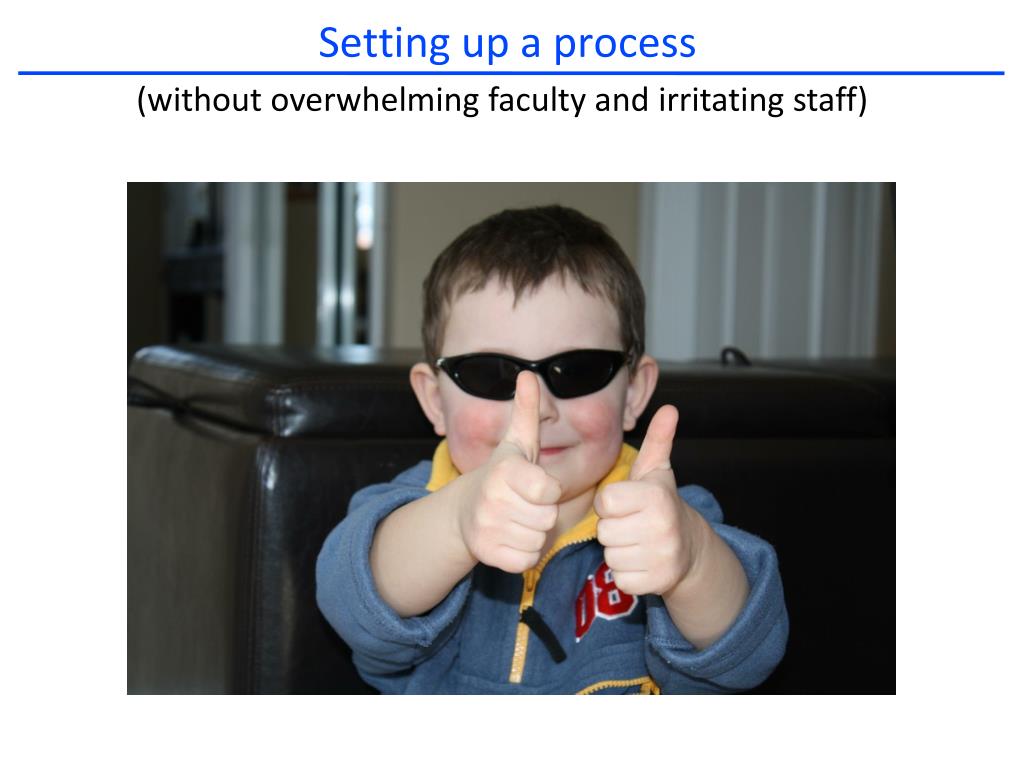 Setting up a process

(without overwhelming faculty and irritating staff)

08